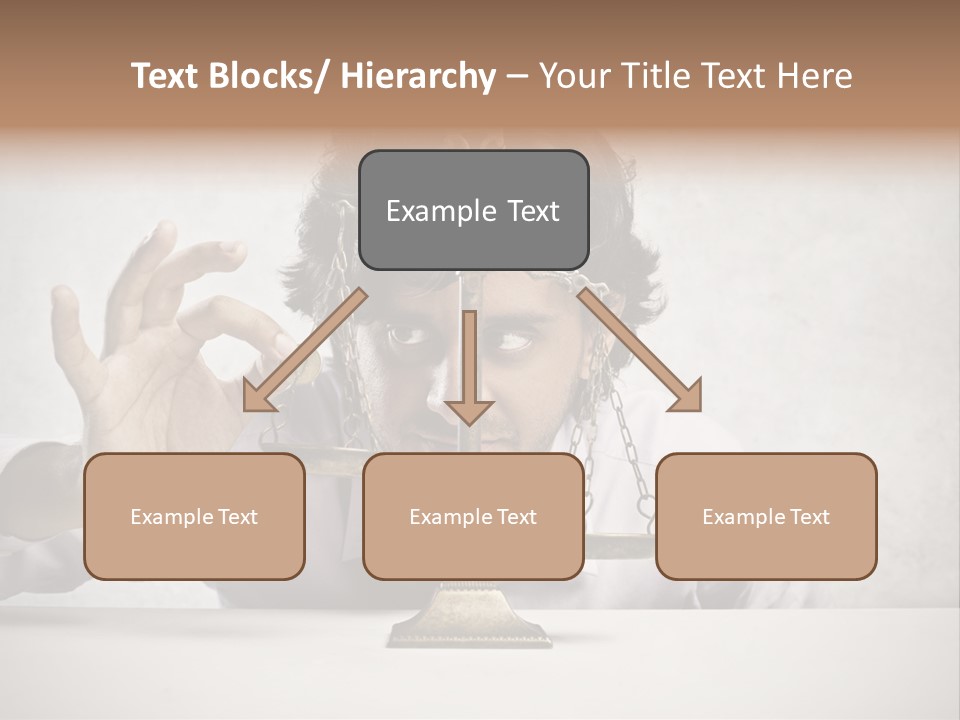 Text Blocks/ Hierarchy – Your Title Text Here

Example Text

Example Text

Example Text

Example Text